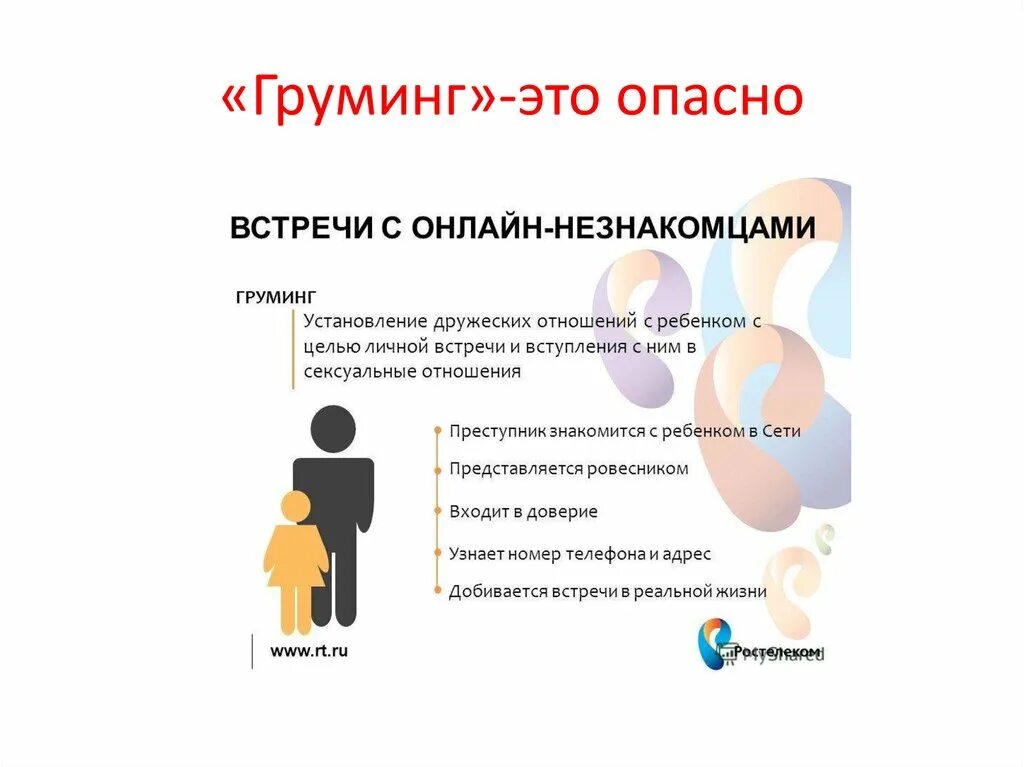 «Груминг»-это опасно

ВСТРЕЧИ С ОНЛАЙН-НЕЗНАКОМЦАМИ

ГРУМИНГ

Установление дружеских отношений с ребенком с целью личной встречи и вступления с ним в сексуальные отношения

Преступник знакомится с ребенком в Сети

Представляется ровесником

Входит в доверие

Узнает номер телефона и адрес

Добивается встречи в реальной жизни

www.rt.ru

Ростелеком

MyShared